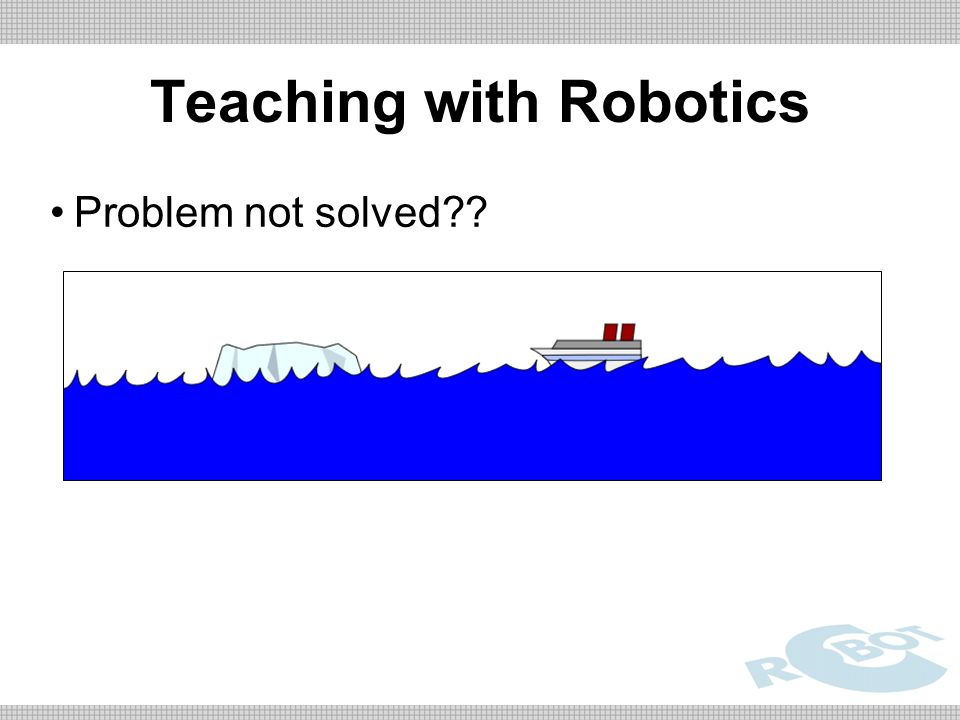 Teaching with Robotics

• Problem not solved??

ROBOT